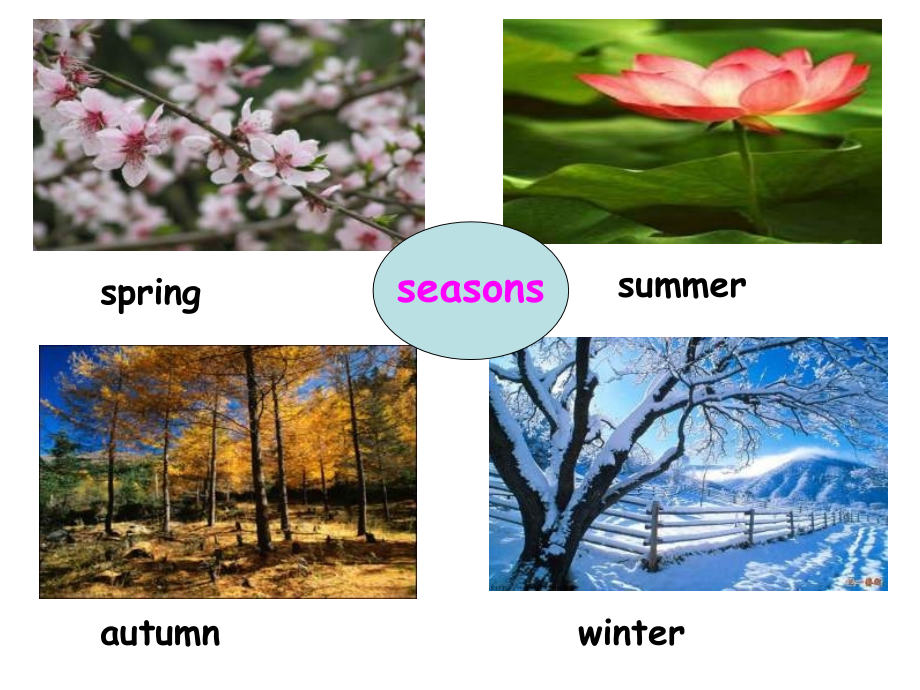 spring

seasons

summer

autumn

winter